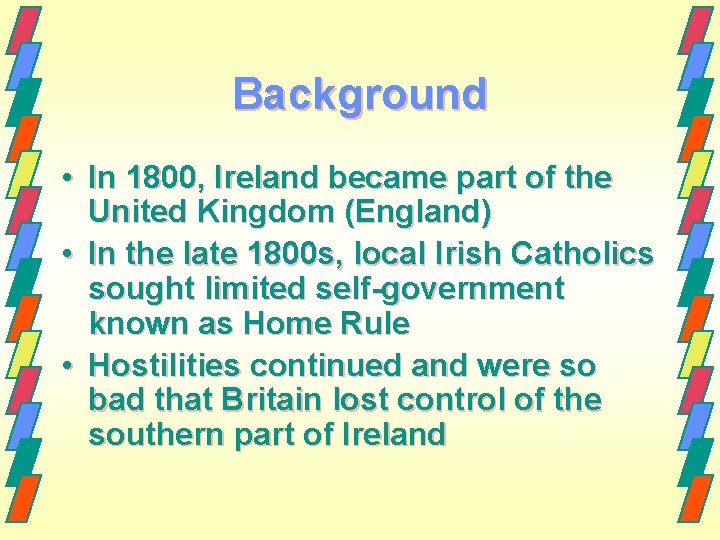 Background

• In 1800, Ireland became part of the United Kingdom (England)
• In the late 1800s, local Irish Catholics sought limited self-government known as Home Rule
• Hostilities continued and were so bad that Britain lost control of the southern part of Ireland